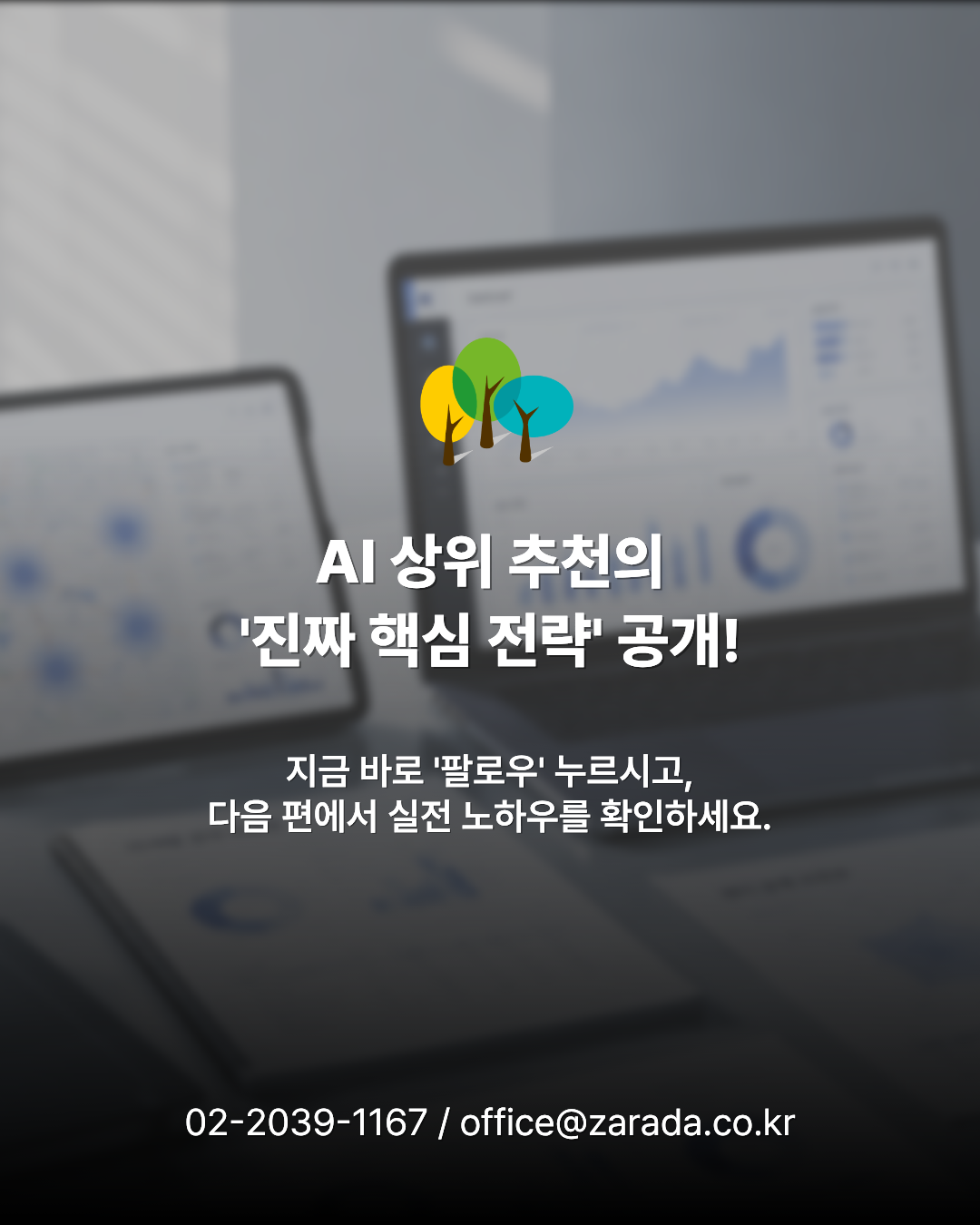 AI 상위 추천의
'진짜 핵심 전략' 공개!

지금 바로 '팔로우' 누르시고,
다음 편에서 실전 노하우를 확인하세요.

02-2039-1167 / office@zarada.co.kr